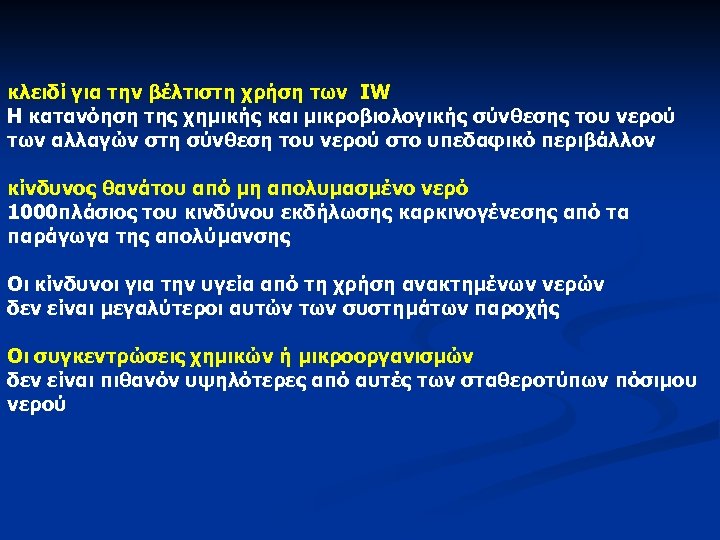 κλειδί για την βέλτιστη χρήση των IW
Η κατανόηση της χημικής και μικροβιολογικής σύνθεσης του νερού των αλλαγών στη σύνθεση του νερού στο υπεδαφικό περιβάλλον

κίνδυνος θανάτου από μη απολυμασμένο νερό
1000πλάσιος του κινδύνου εκδήλωσης καρκινογένεσης από τα παράγωγα της απολύμανσης

Οι κίνδυνοι για την υγεία από τη χρήση ανακτημένων νερών δεν είναι μεγαλύτεροι αυτών των συστημάτων παροχής

Οι συγκεντρώσεις χημικών ή μικροοργανισμών
δεν είναι πιθανόν υψηλότερες από αυτές των σταθεροτύπων πόσιμου νερού